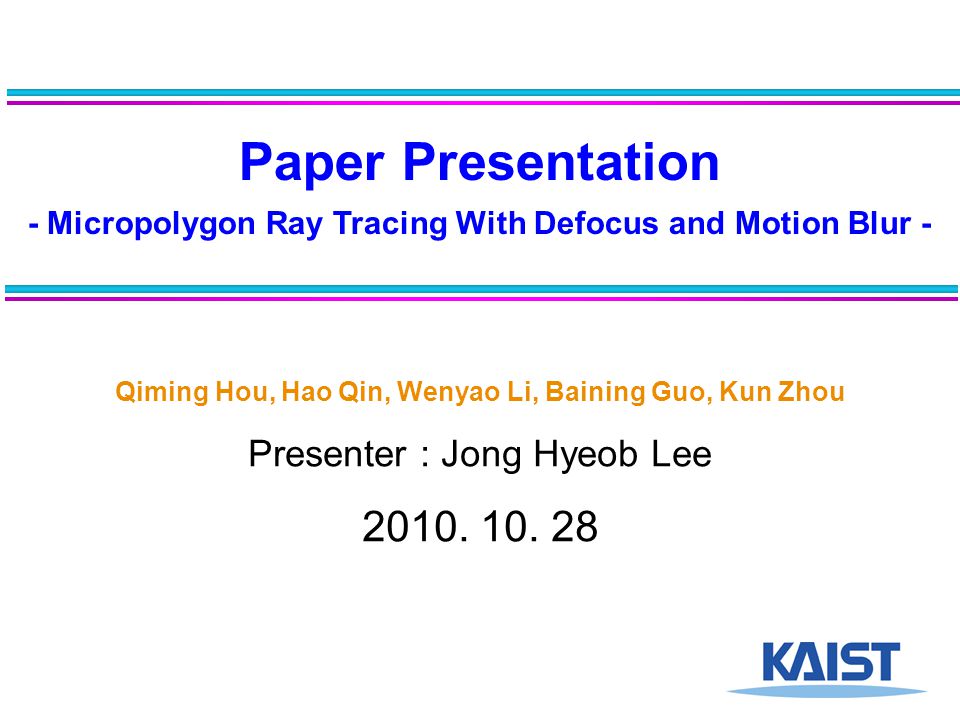 Paper Presentation

- Micropolygon Ray Tracing With Defocus and Motion Blur -

Qiming Hou, Hao Qin, Wenyao Li, Baining Guo, Kun Zhou

Presenter : Jong Hyeob Lee

2010. 10. 28

KAIST